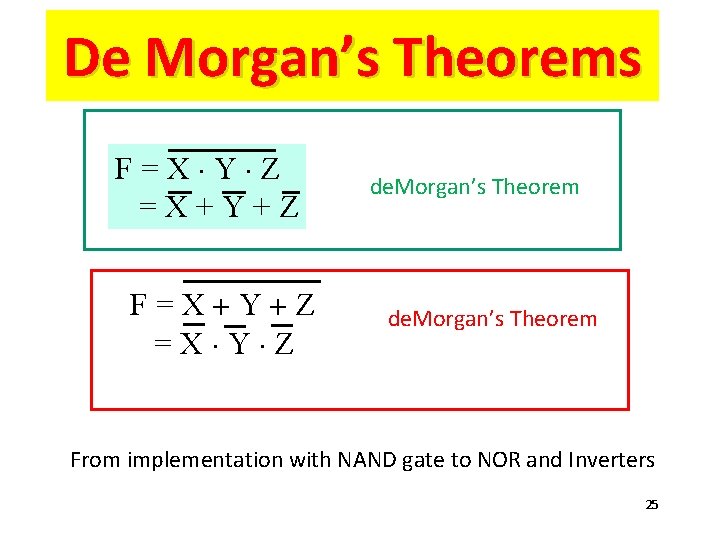 De Morgan's Theorems

$F = \overline{X \cdot Y \cdot Z}$
$= \overline{X} + \overline{Y} + \overline{Z}$

deMorgan's Theorem

$F = \overline{X + Y + Z}$
$= \overline{X} \cdot \overline{Y} \cdot \overline{Z}$

deMorgan's Theorem

From implementation with NAND gate to NOR and Inverters

25